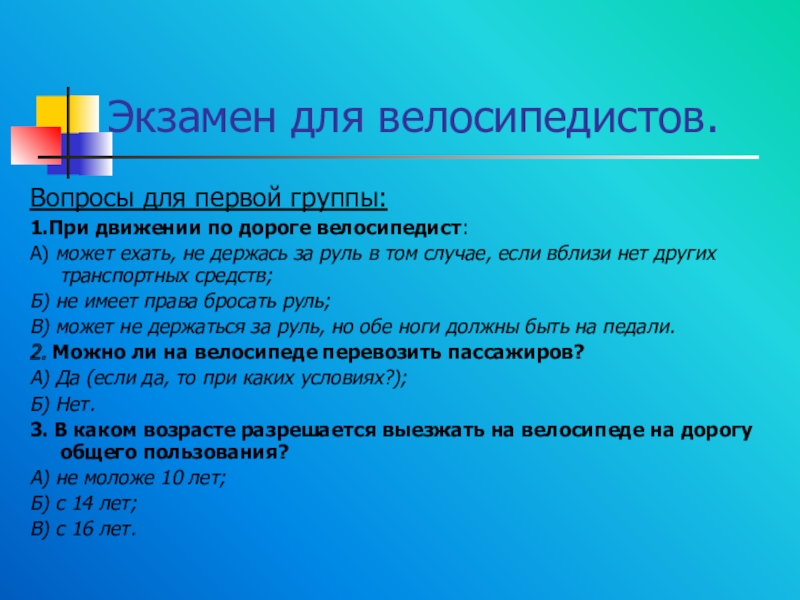 Экзамен для велосипедистов.

Вопросы для первой группы:

1.При движении по дороге велосипедист:

А) может ехать, не держась за руль в том случае, если вблизи нет других транспортных средств;

Б) не имеет права бросать руль;

В) может не держаться за руль, но обе ноги должны быть на педали.

2. Можно ли на велосипеде перевозить пассажиров?

А) Да (если да, то при каких условиях?);

Б) Нет.

3. В каком возрасте разрешается выезжать на велосипеде на дорогу общего пользования?

А) не моложе 10 лет;

Б) с 14 лет;

В) с 16 лет.